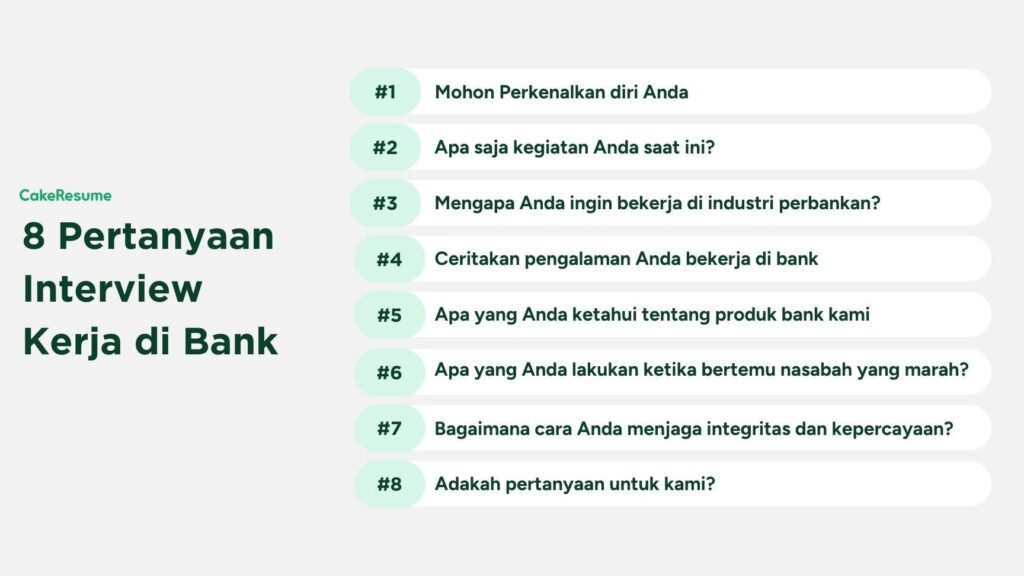 CakeResume

8 Pertanyaan Interview Kerja di Bank

#1 Mohon Perkenalkan diri Anda

#2 Apa saja kegiatan Anda saat ini?

#3 Mengapa Anda ingin bekerja di industri perbankan?

#4 Ceritakan pengalaman Anda bekerja di bank

#5 Apa yang Anda ketahui tentang produk bank kami

#6 Apa yang Anda lakukan ketika bertemu nasabah yang marah?

#7 Bagaimana cara Anda menjaga integritas dan kepercayaan?

#8 Adakah pertanyaan untuk kami?